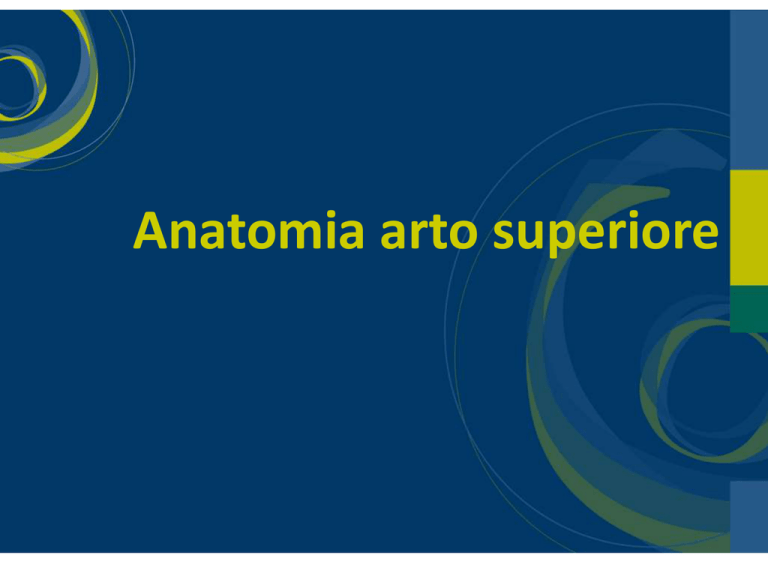 Anatomia arto superiore